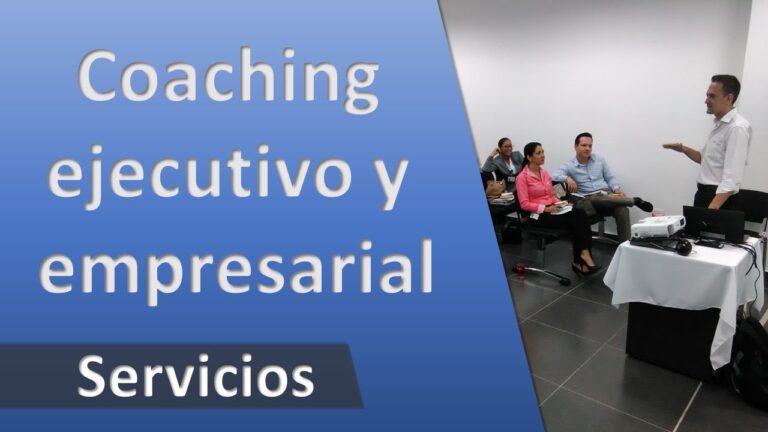 Coaching ejecutivo y empresarial

Servicios